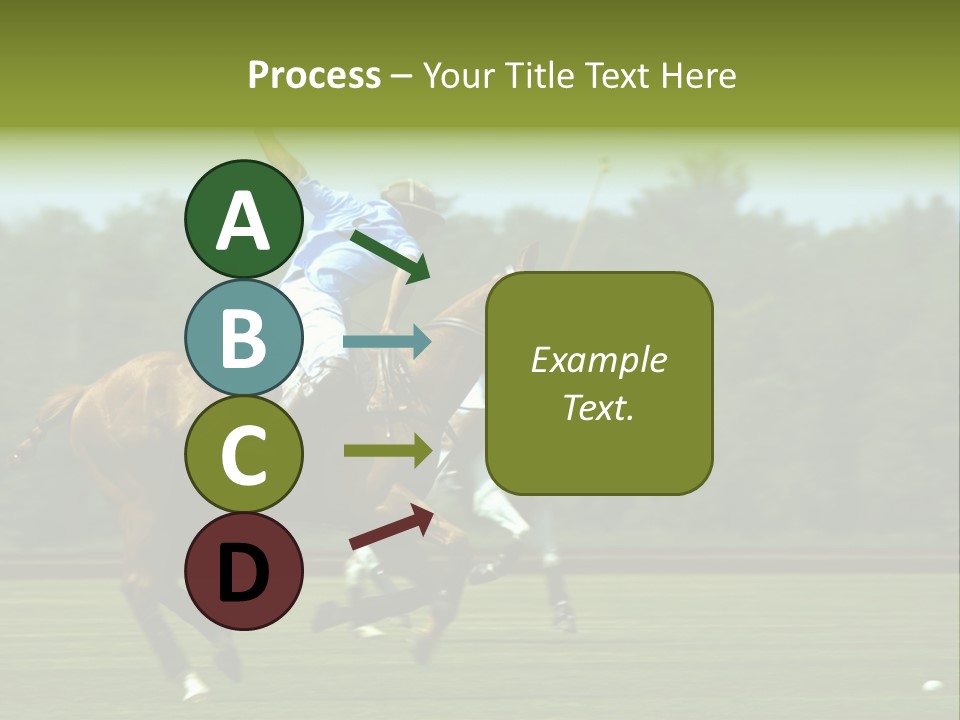 Process – Your Title Text Here

A

B

C

D

Example Text.